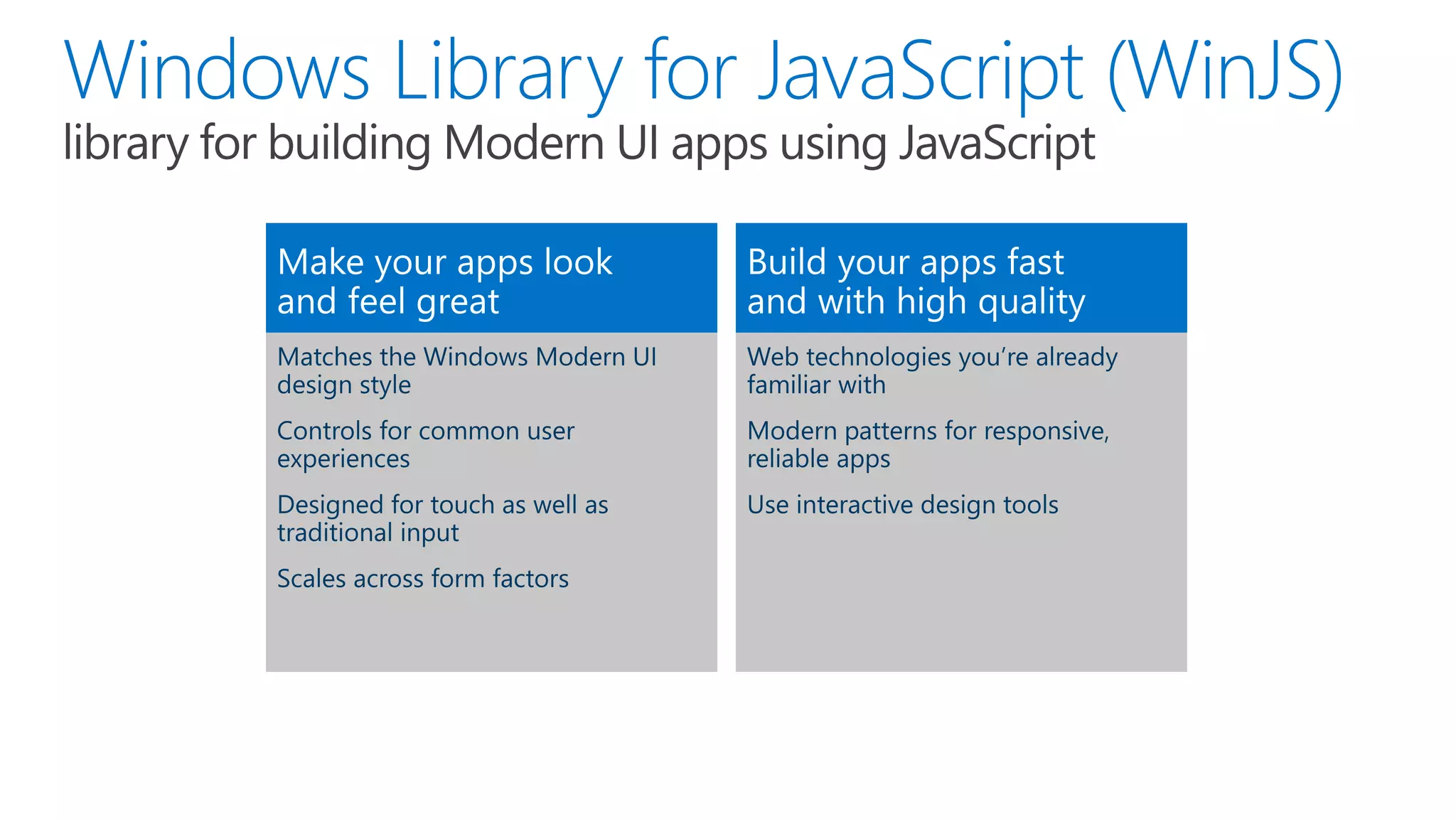 Windows Library for JavaScript (WinJS)
library for building Modern UI apps using JavaScript

Make your apps look and feel great

Matches the Windows Modern UI design style

Controls for common user experiences

Designed for touch as well as traditional input

Scales across form factors

Build your apps fast and with high quality

Web technologies you're already familiar with

Modern patterns for responsive, reliable apps

Use interactive design tools